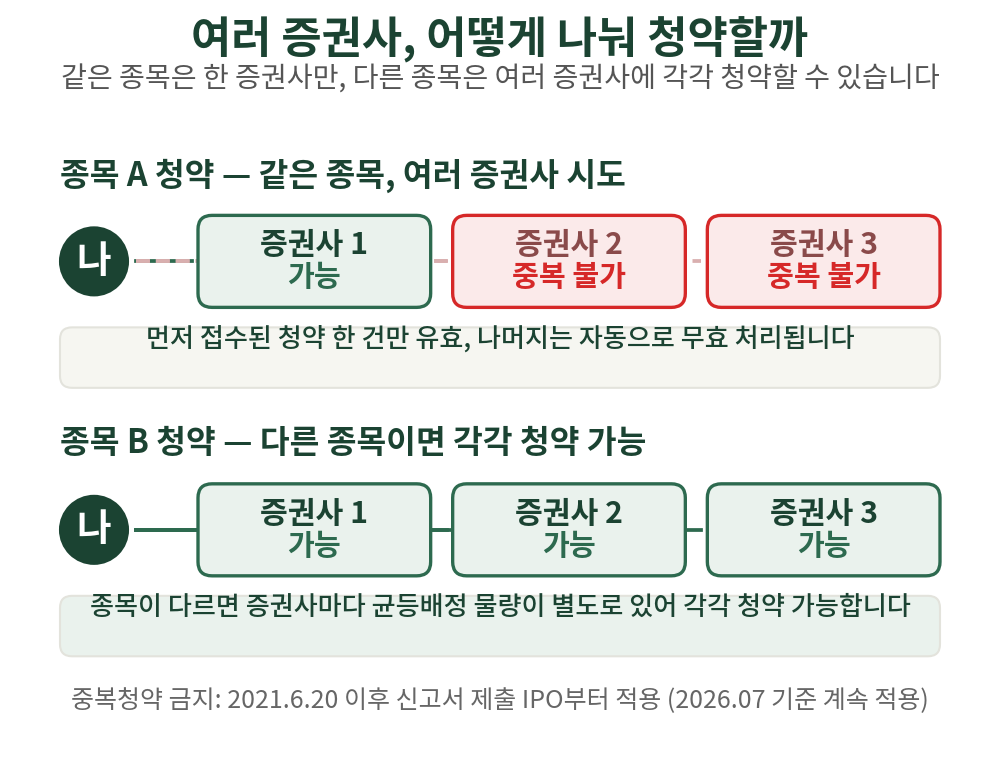 여러 증권사, 어떻게 나눠 청약할까
같은 종목은 한 증권사만, 다른 종목은 여러 증권사에 각각 청약할 수 있습니다

종목 A 청약 — 같은 종목, 여러 증권사 시도

나

증권사 1
가능

증권사 2
중복 불가

증권사 3
중복 불가

먼저 접수된 청약 한 건만 유효, 나머지는 자동으로 무효 처리됩니다

종목 B 청약 — 다른 종목이면 각각 청약 가능

나

증권사 1
가능

증권사 2
가능

증권사 3
가능

종목이 다르면 증권사마다 균등배정 물량이 별도로 있어 각각 청약 가능합니다

중복청약 금지: 2021.6.20 이후 신고서 제출 IPO부터 적용 (2026.07 기준 계속 적용)